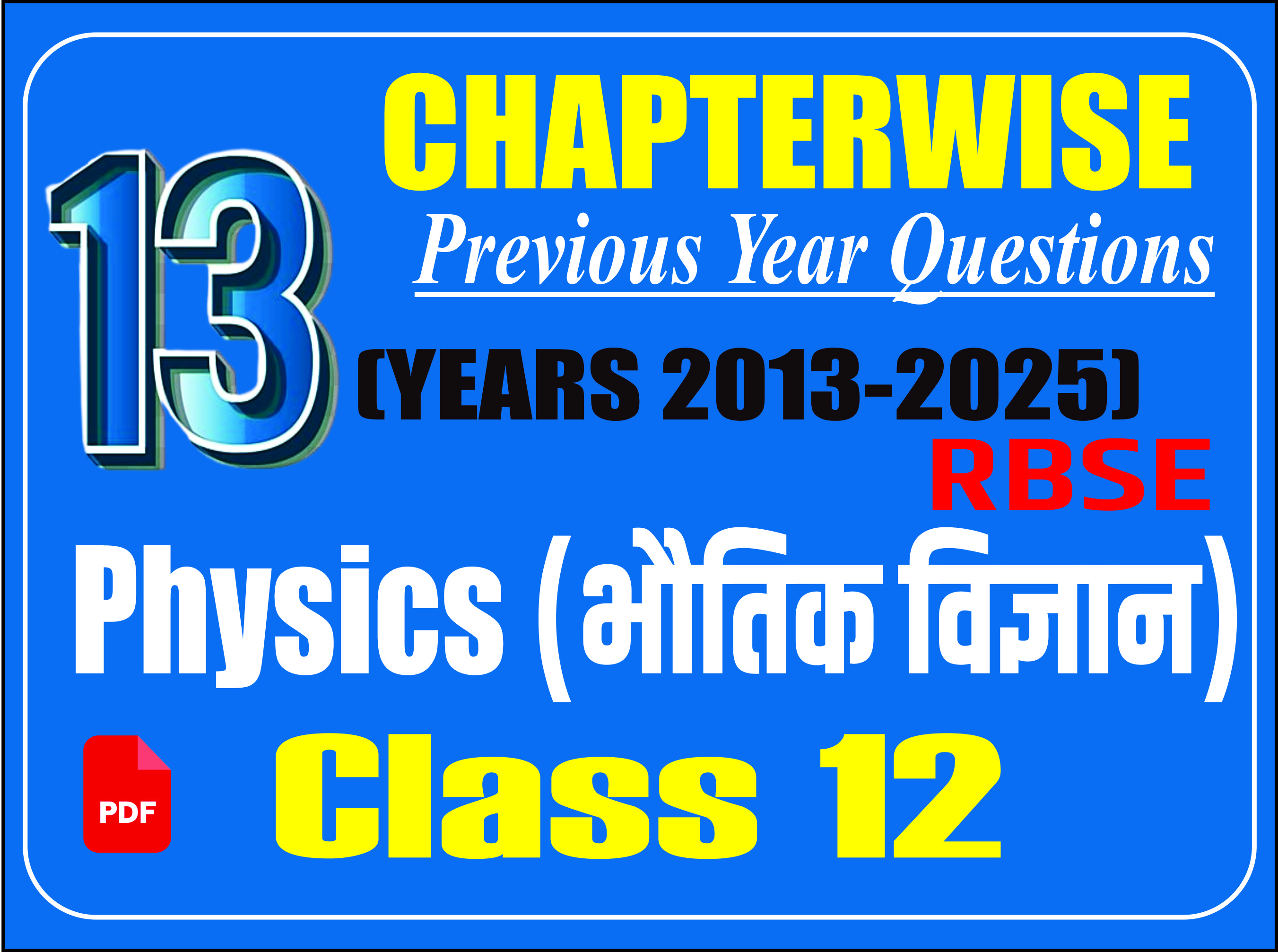 13

CHAPTERWISE

Previous Year Questions

(YEARS 2013-2025)

RBSE

Physics (भौतिक विज्ञान)

PDF

Class 12